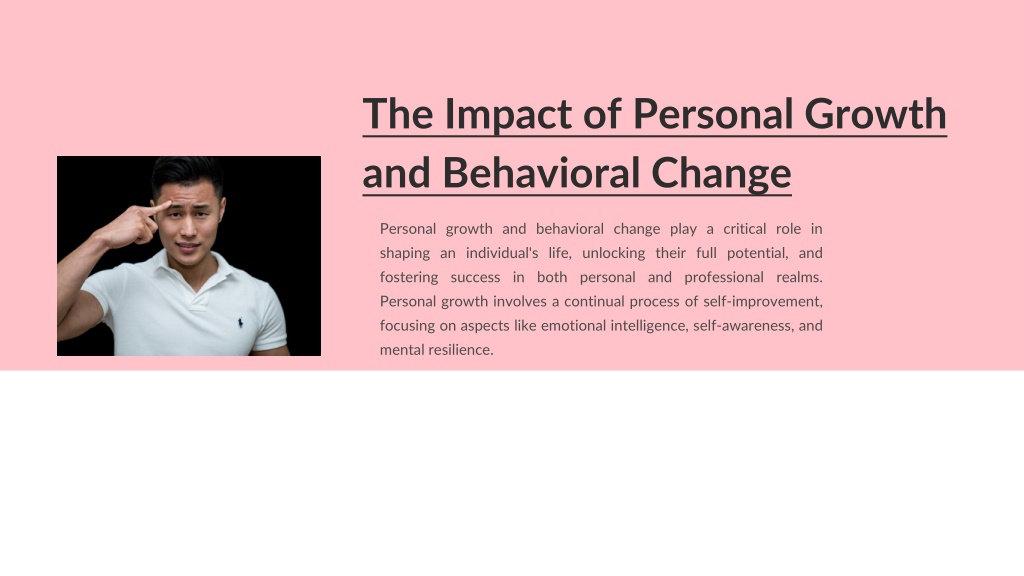 The Impact of Personal Growth and Behavioral Change

Personal growth and behavioral change play a critical role in shaping an individual's life, unlocking their full potential, and fostering success in both personal and professional realms. Personal growth involves a continual process of self-improvement, focusing on aspects like emotional intelligence, self-awareness, and mental resilience.